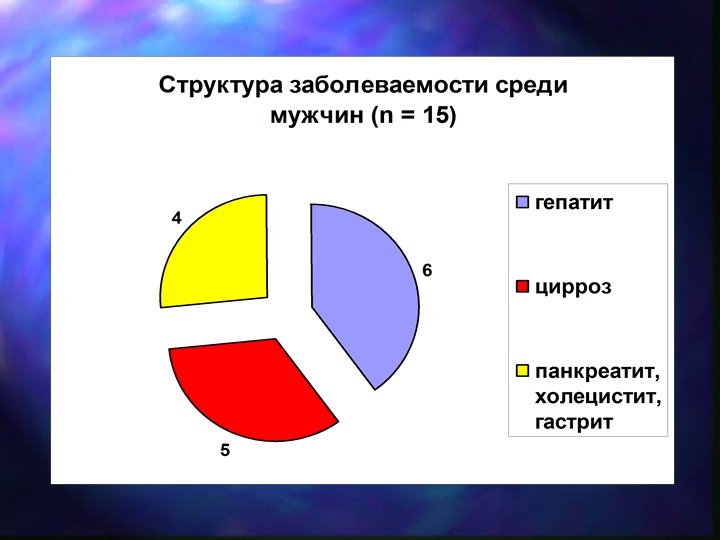 Структура заболеваемости среди мужчин (n = 15)

4

6

5

гепатит

цирроз

панкреатит, холецистит, гастрит